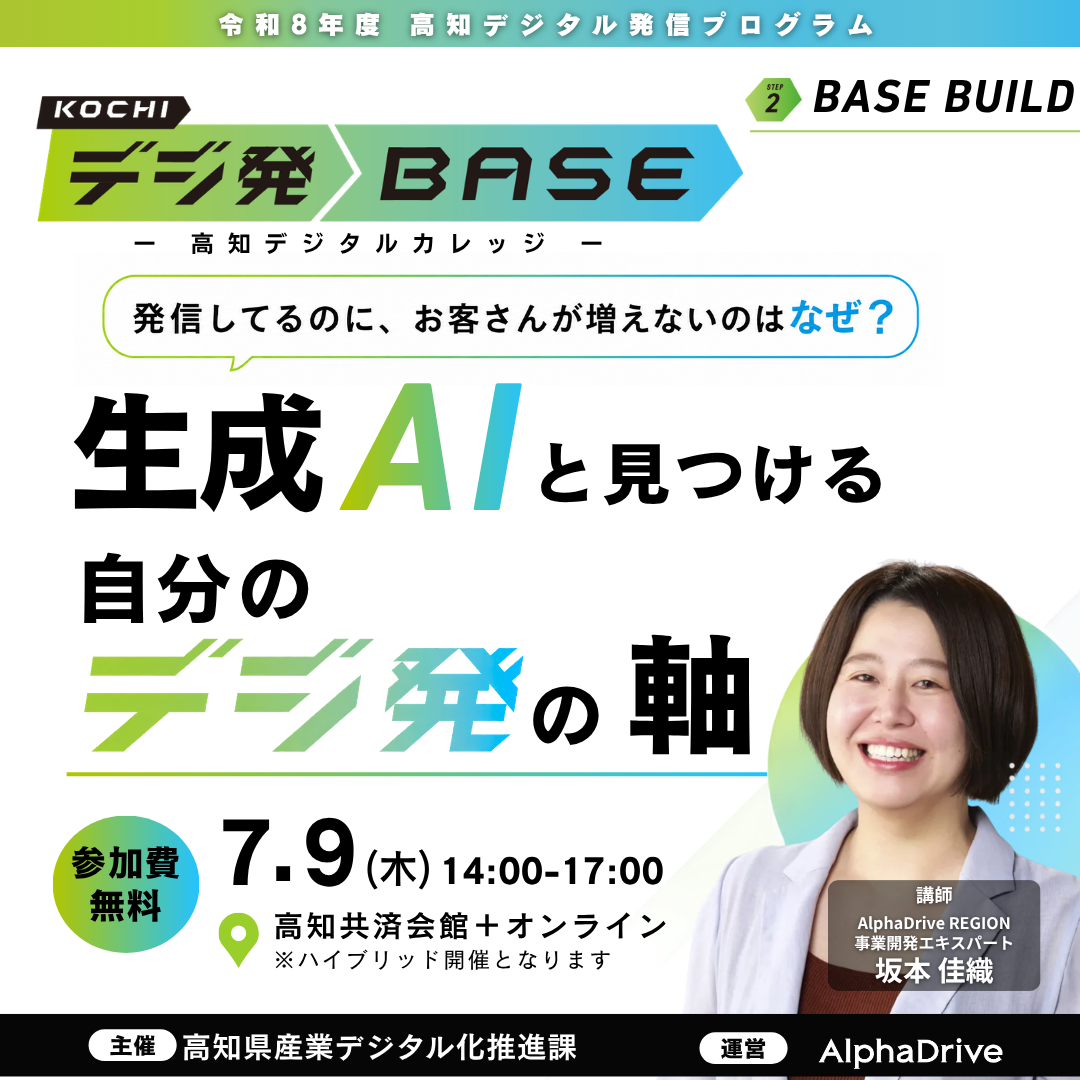 令和8年度 高知デジタル発信プログラム

STEP 2 BASE BUILD

KOCHI デジ発 BASE

ー 高知デジタルカレッジ ー

発信してるのに、お客さんが増えないのはなぜ？

生成AIと見つける
自分の
デジ発の軸

参加費無料

7.9(木) 14:00-17:00

高知共済会館＋オンライン
※ハイブリッド開催となります

講師
AlphaDrive REGION
事業開発エキスパート
坂本 佳織

主催 高知県産業デジタル化推進課

運営 AlphaDrive